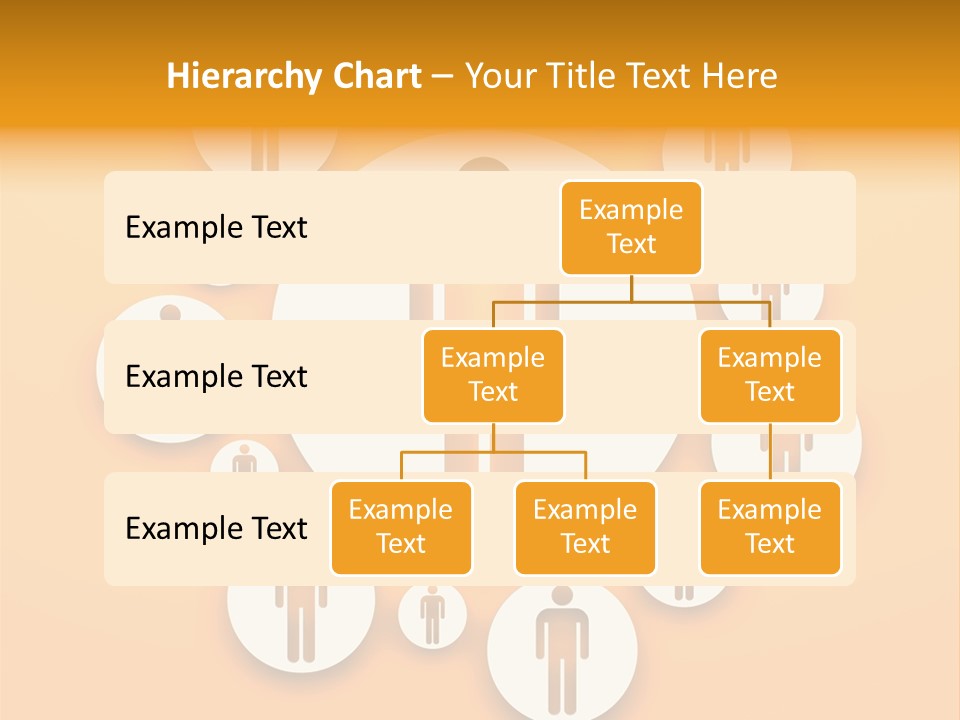 Hierarchy Chart – Your Title Text Here

Example Text

Example Text

Example Text

Example Text

Example Text

Example Text

Example Text

Example Text

Example Text